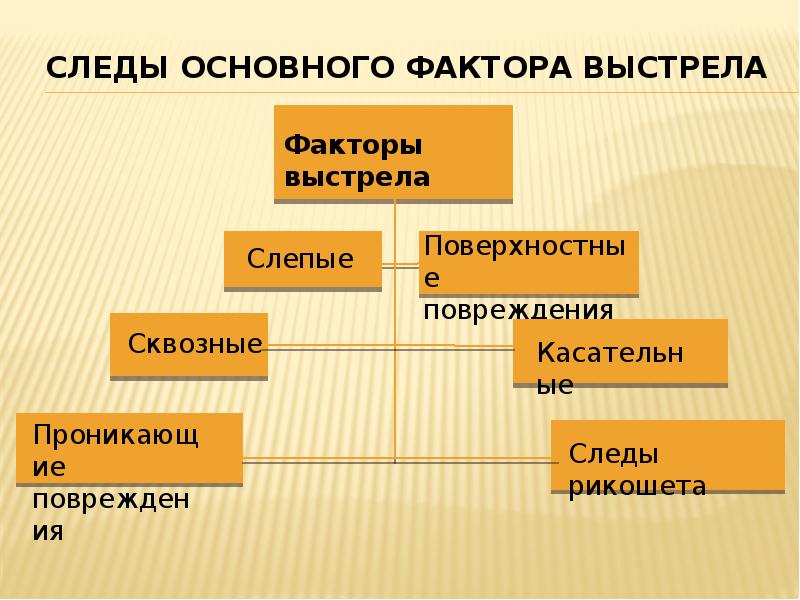 СЛЕДЫ ОСНОВНОГО ФАКТОРА ВЫСТРЕЛА

Факторы выстрела

Слепые

Поверхностные повреждения

Сквозные

Касательные

Проникающие повреждения

Следы рикошета